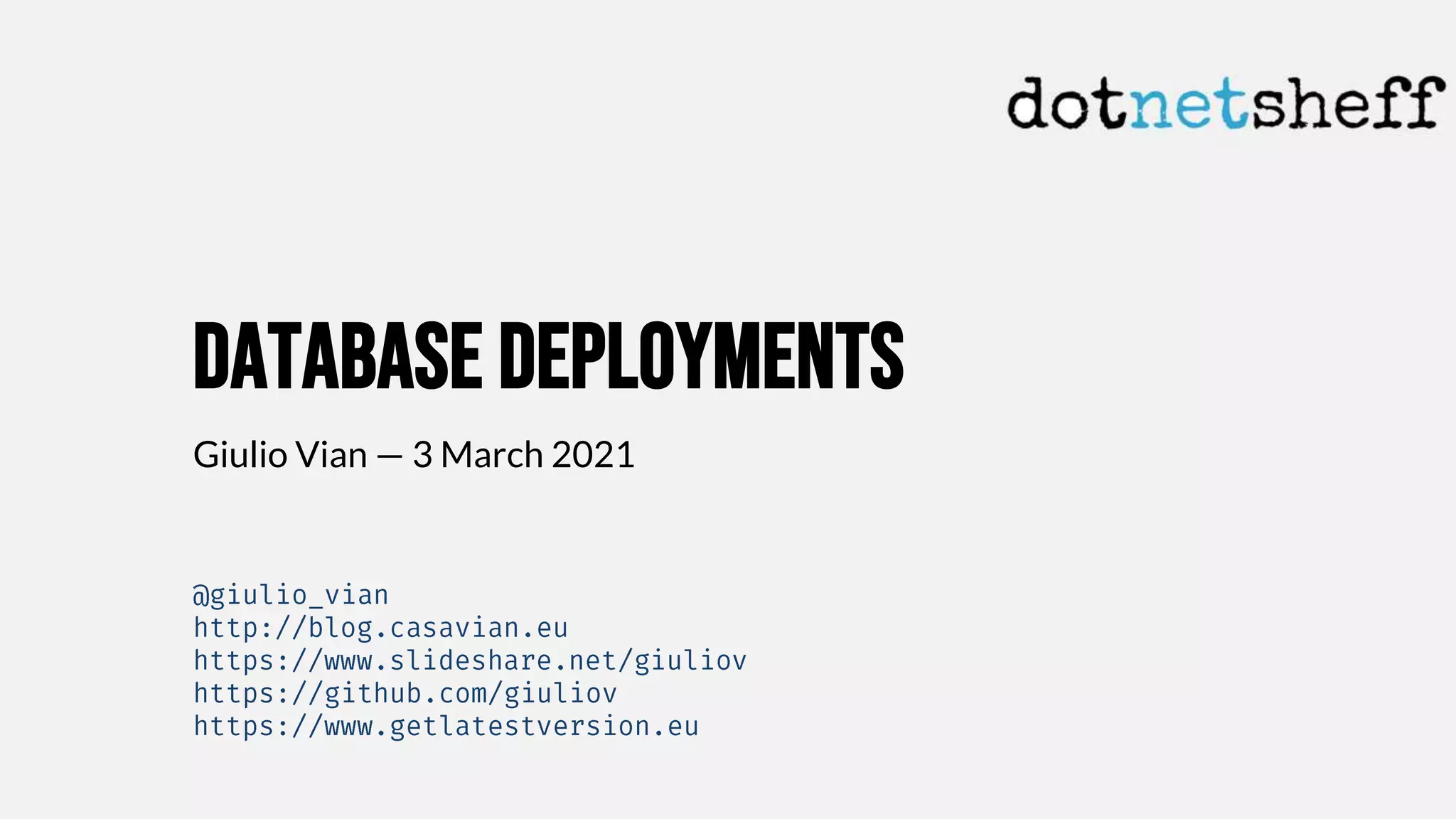 dotnetsheff

DATABASE DEPLOYMENTS

Giulio Vian — 3 March 2021

@giulio_vian
http://blog.casavian.eu
https://www.slideshare.net/giuliov
https://github.com/giuliov
https://www.getlatestversion.eu